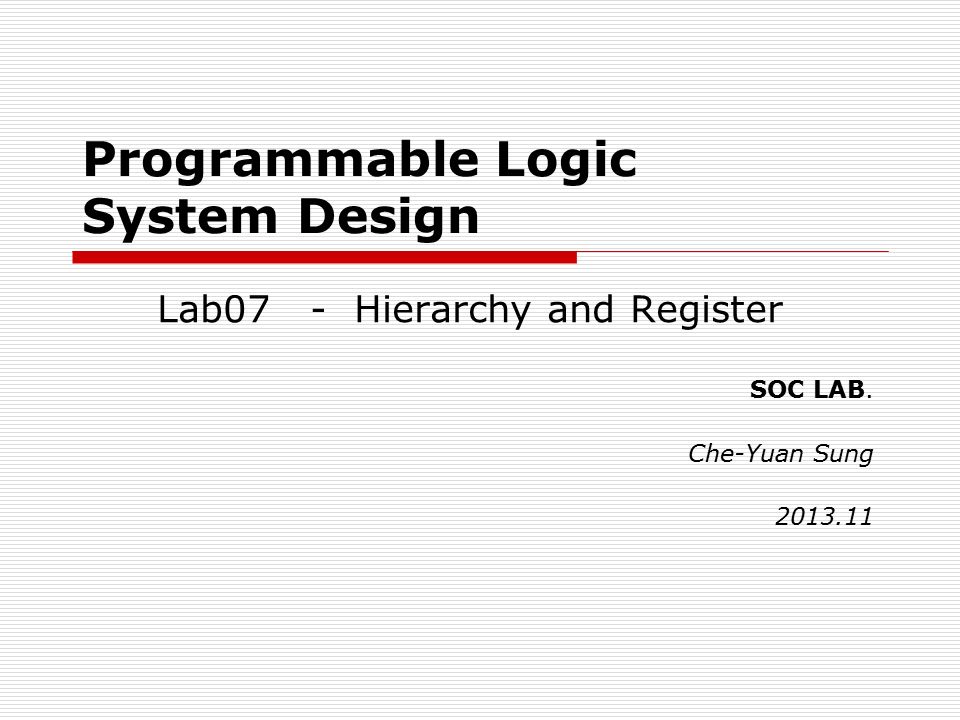 Programmable Logic System Design

Lab07 - Hierarchy and Register

SOC LAB.

Che-Yuan Sung

2013.11